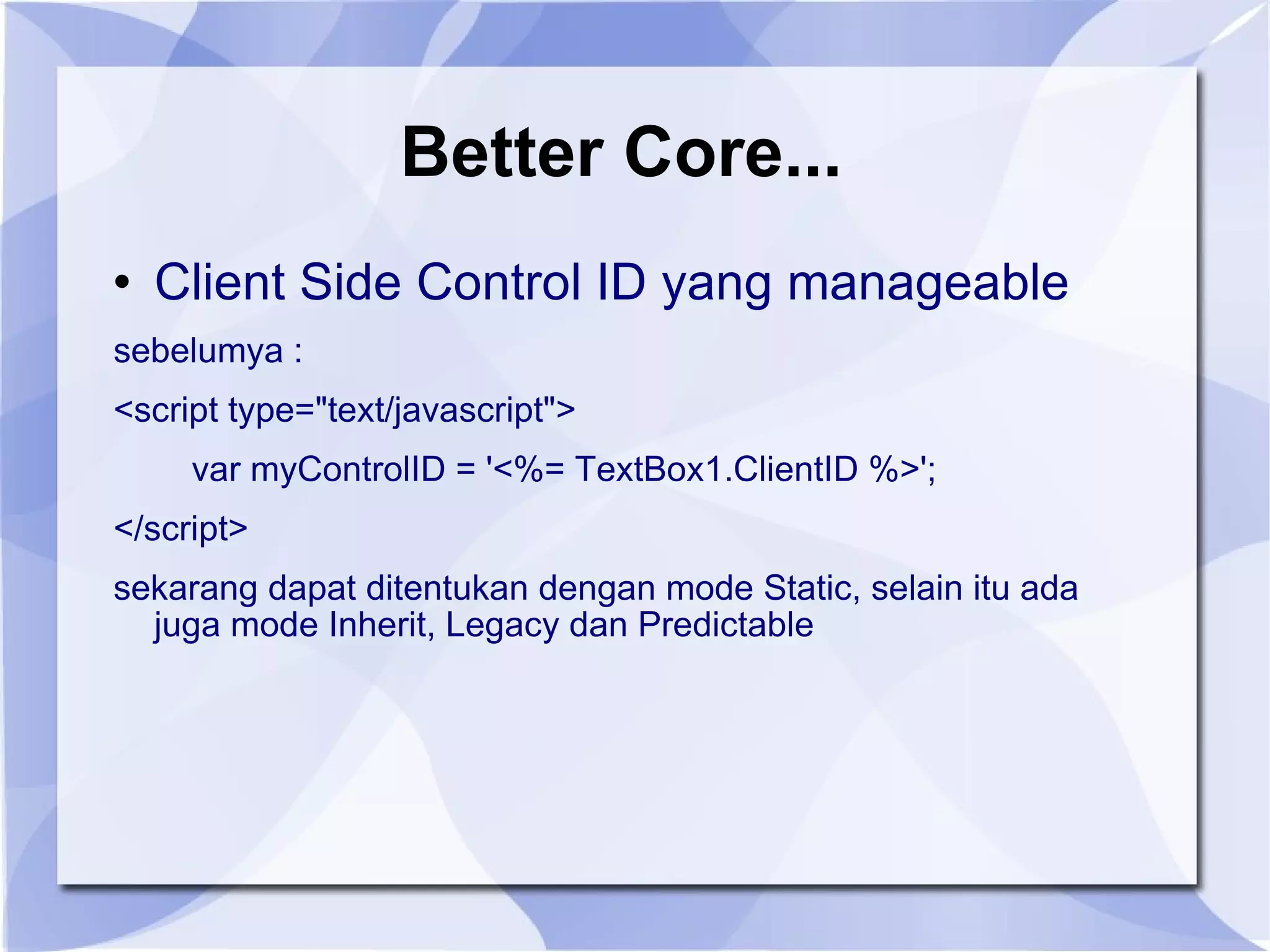 Better Core...

• Client Side Control ID yang manageable

sebelumya :

<script type="text/javascript">

var myControlID = '<%= TextBox1.ClientID %>';

</script>

sekarang dapat ditentukan dengan mode Static, selain itu ada juga mode Inherit, Legacy dan Predictable